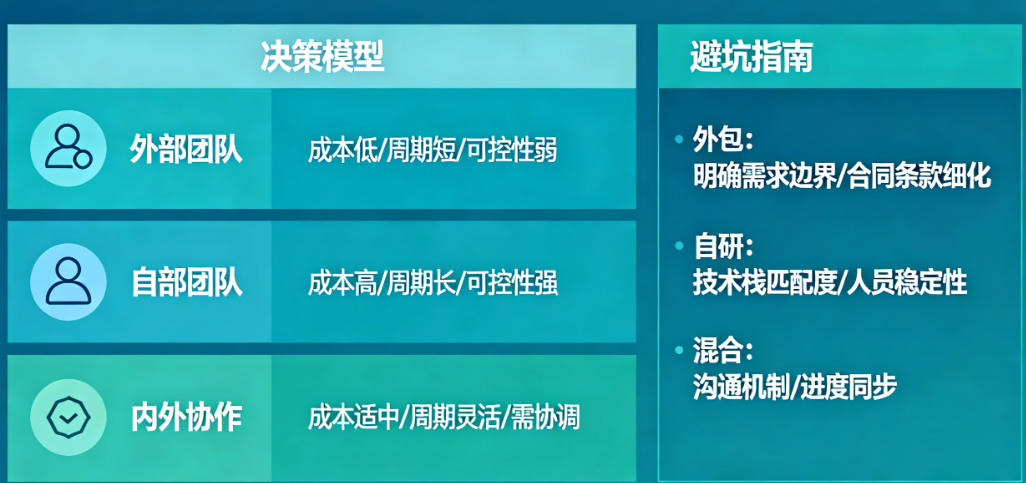 决策模型

| 外部团队 | 成本低/周期短/可控性弱 |
|---|---|
| 自部团队 | 成本高/周期长/可控性强 |
| 内外协作 | 成本适中/周期灵活/需协调 |

避坑指南

• 外包：
明确需求边界/合同条款细化

• 自研：
技术栈匹配度/人员稳定性

• 混合：
沟通机制/进度同步